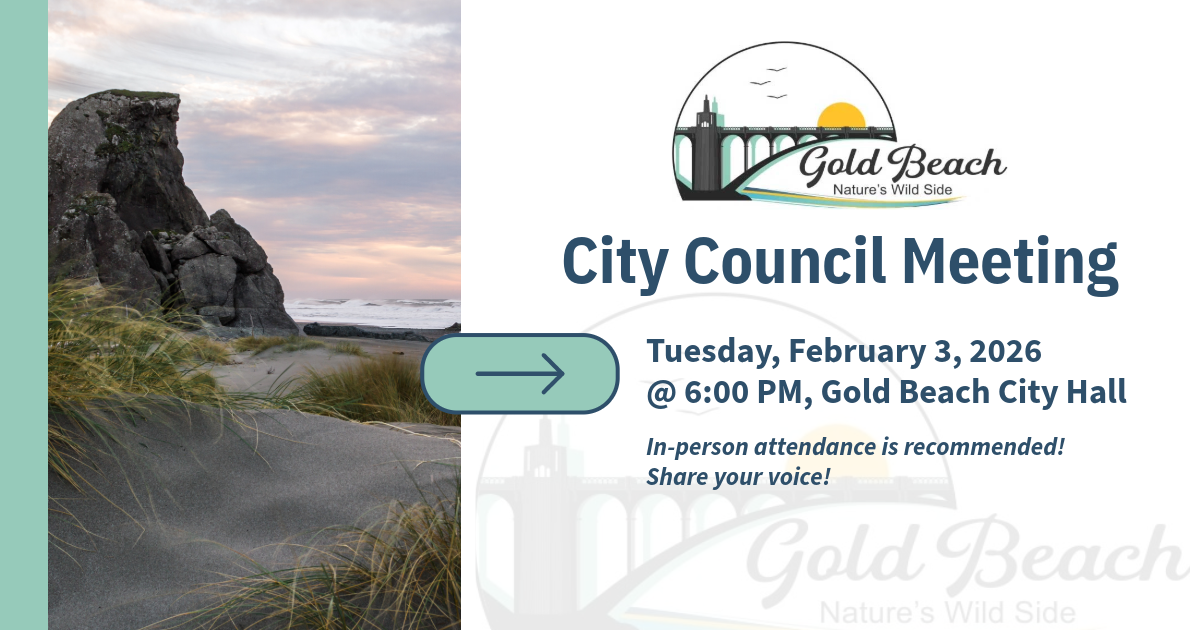 Gold Beach
Nature's Wild Side

City Council Meeting

Tuesday, February 3, 2026
@ 6:00 PM, Gold Beach City Hall

In-person attendance is recommended!
Share your voice!

Gold Beach
Nature's Wild Side